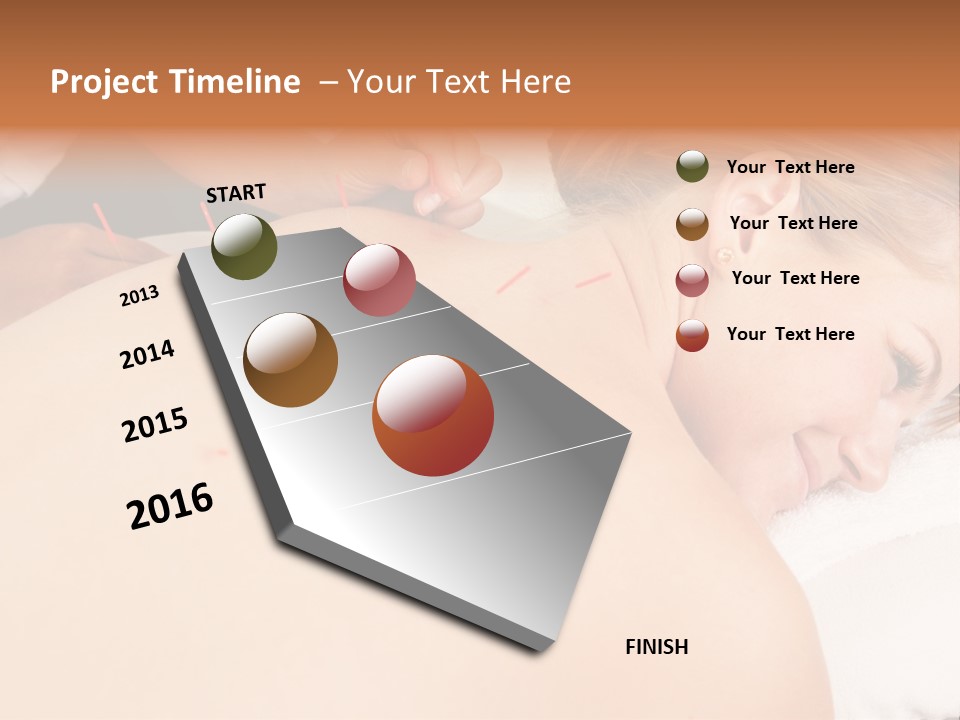 Project Timeline – Your Text Here

START

2013

2014

2015

2016

FINISH

Your Text Here

Your Text Here

Your Text Here

Your Text Here